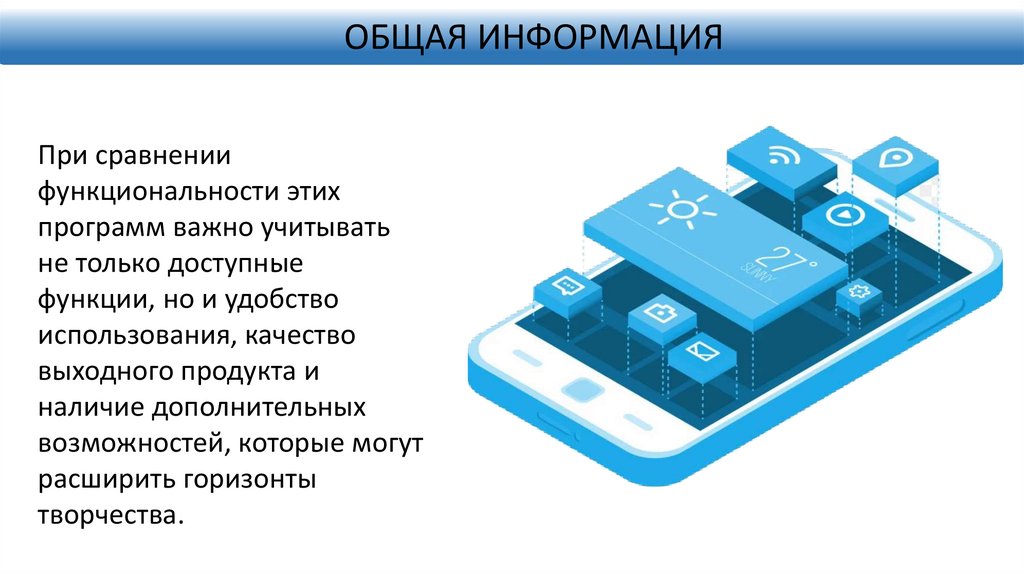 ОБЩАЯ ИНФОРМАЦИЯ

При сравнении функциональности этих программ важно учитывать не только доступные функции, но и удобство использования, качество выходного продукта и наличие дополнительных возможностей, которые могут расширить горизонты творчества.

27°
SUNNY